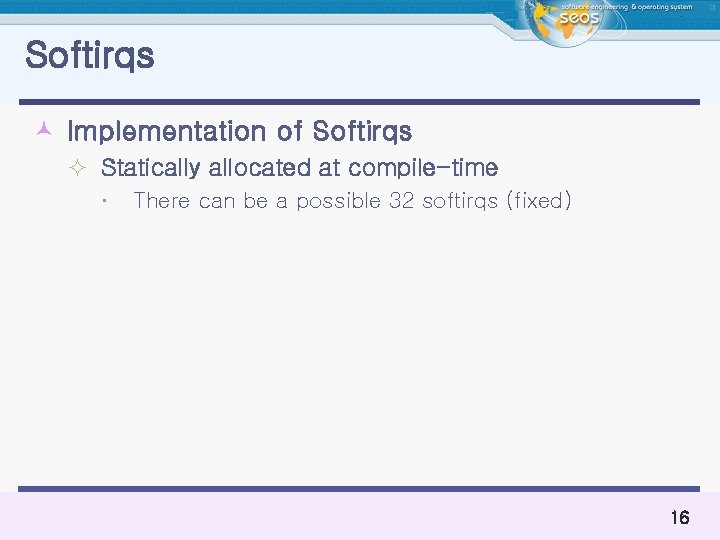 software engineering & operating system
seos

Softirqs

Implementation of Softirqs

Statically allocated at compile-time

There can be a possible 32 softirqs (fixed)

16